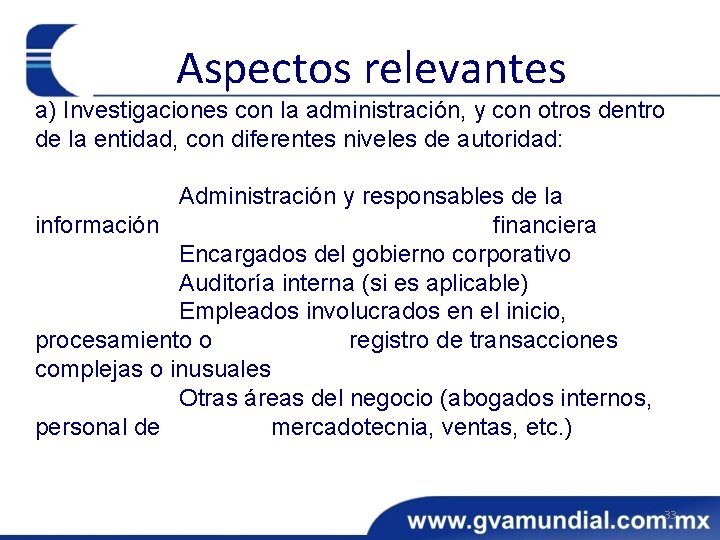 Aspectos relevantes

a) Investigaciones con la administración, y con otros dentro de la entidad, con diferentes niveles de autoridad:

Administración y responsables de la información financiera
Encargados del gobierno corporativo
Auditoría interna (si es aplicable)
Empleados involucrados en el inicio, procesamiento o registro de transacciones complejas o inusuales
Otras áreas del negocio (abogados internos, personal de mercadotecnia, ventas, etc.)

33

www.gvamundial.com.mx